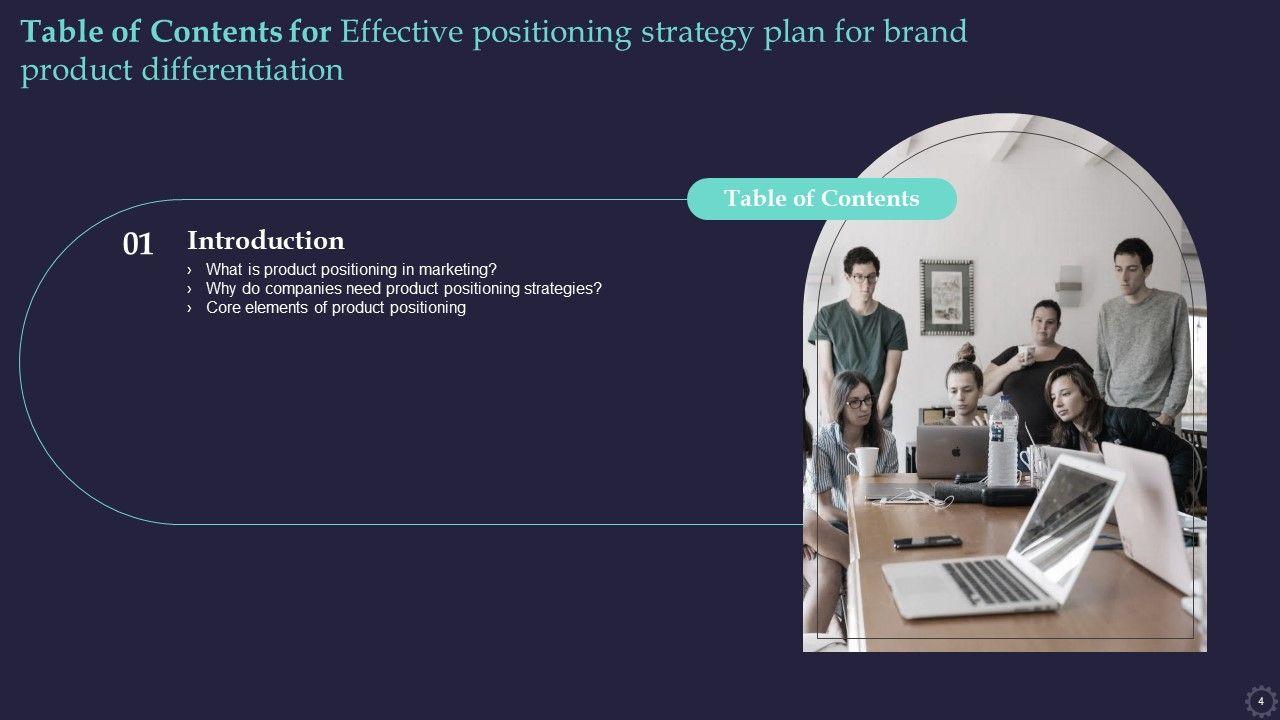 Table of Contents for Effective positioning strategy plan for brand product differentiation

Table of Contents

01 Introduction

› What is product positioning in marketing?
› Why do companies need product positioning strategies?
› Core elements of product positioning

4